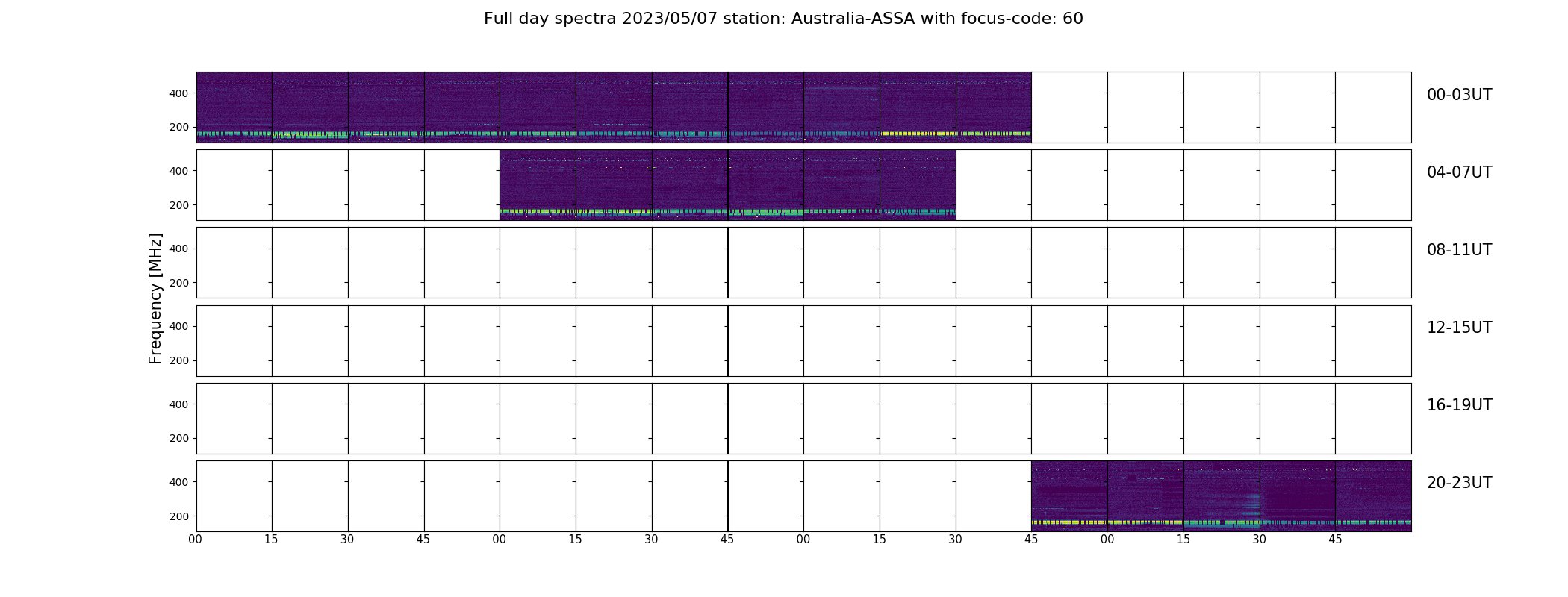 Full day spectra 2023/05/07 station: Australia-ASSA with focus-code: 60

Frequency [MHz]

400
200
00-03UT

400
200
04-07UT

400
200
08-11UT

400
200
12-15UT

400
200
16-19UT

400
200
20-23UT

00 15 30 45 00 15 30 45 00 15 30 45 00 15 30 45